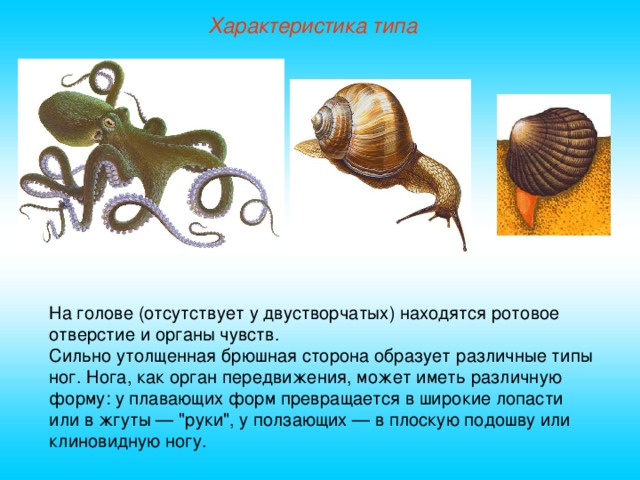 Характеристика типа

На голове (отсутствует у двустворчатых) находятся ротовое отверстие и органы чувств.
Сильно утолщенная брюшная сторона образует различные типы ног. Нога, как орган передвижения, может иметь различную форму: у плавающих форм превращается в широкие лопасти или в жгуты — "руки", у ползающих — в плоскую подошву или клиновидную ногу.